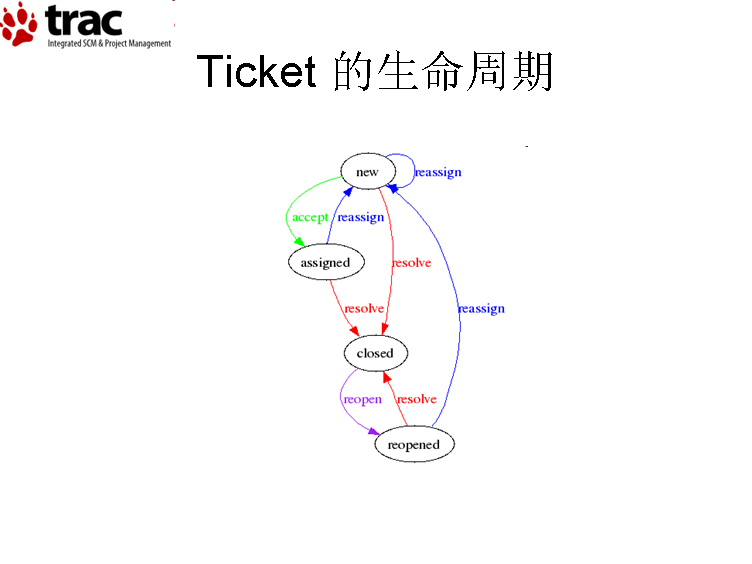 trac
Integrated SCM & Project Management

Ticket 的生命周期

new
reassign
accept
reassign
assigned
resolve
resolve
reassign
closed
reopen
resolve
reopened